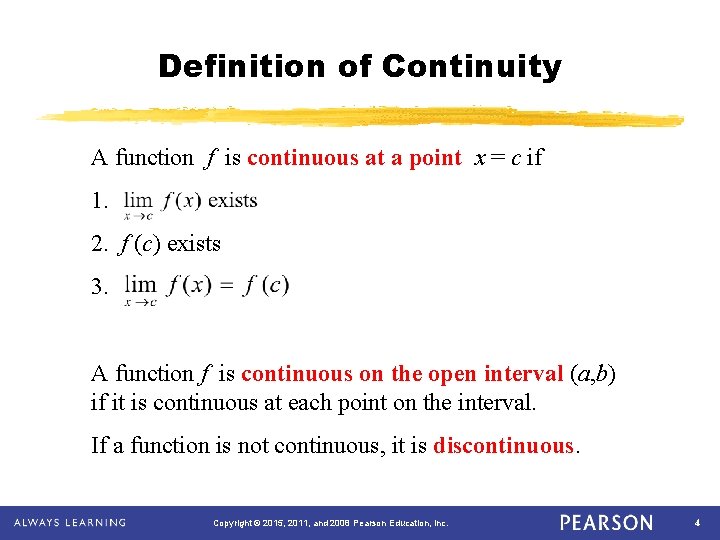 Definition of Continuity

A function $f$ is continuous at a point $x = c$ if

1. $\lim_{x \to c} f(x)$ exists

2. $f(c)$ exists

3. $\lim_{x \to c} f(x) = f(c)$

A function $f$ is continuous on the open interval $(a,b)$ if it is continuous at each point on the interval.

If a function is not continuous, it is discontinuous.

ALWAYS LEARNING

Copyright © 2015, 2011, and 2008 Pearson Education, Inc.

PEARSON

4